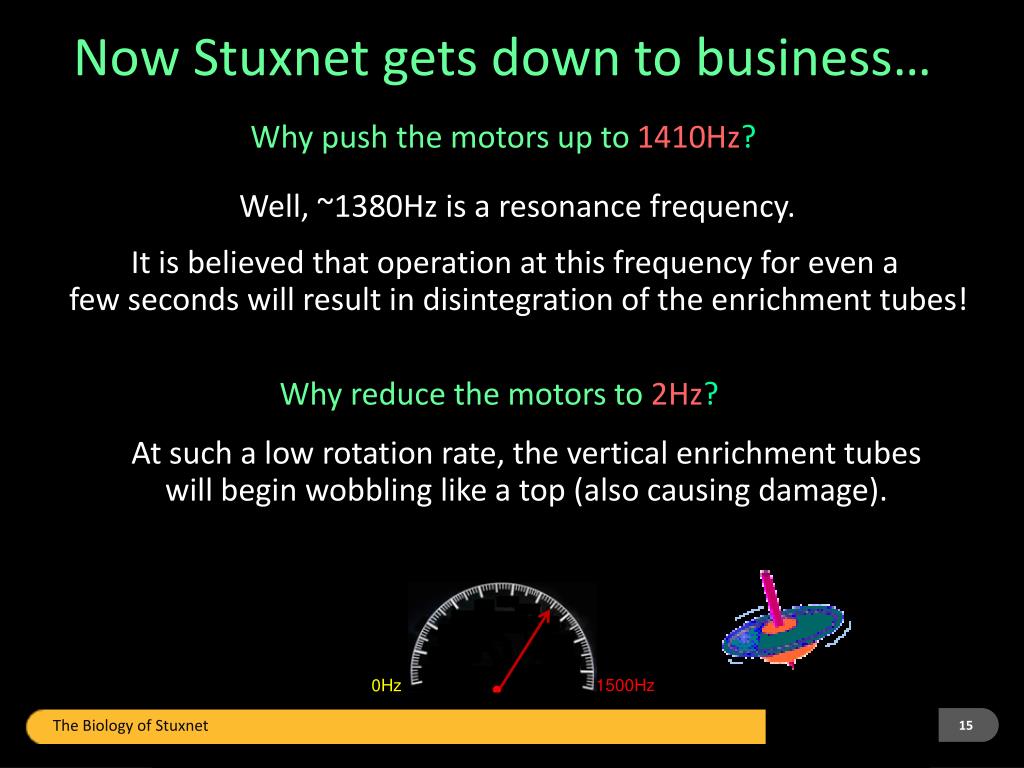 Now Stuxnet gets down to business…

Why push the motors up to 1410Hz?

Well, ~1380Hz is a resonance frequency.

It is believed that operation at this frequency for even a few seconds will result in disintegration of the enrichment tubes!

Why reduce the motors to 2Hz?

At such a low rotation rate, the vertical enrichment tubes will begin wobbling like a top (also causing damage).

0Hz

1500Hz

The Biology of Stuxnet

15